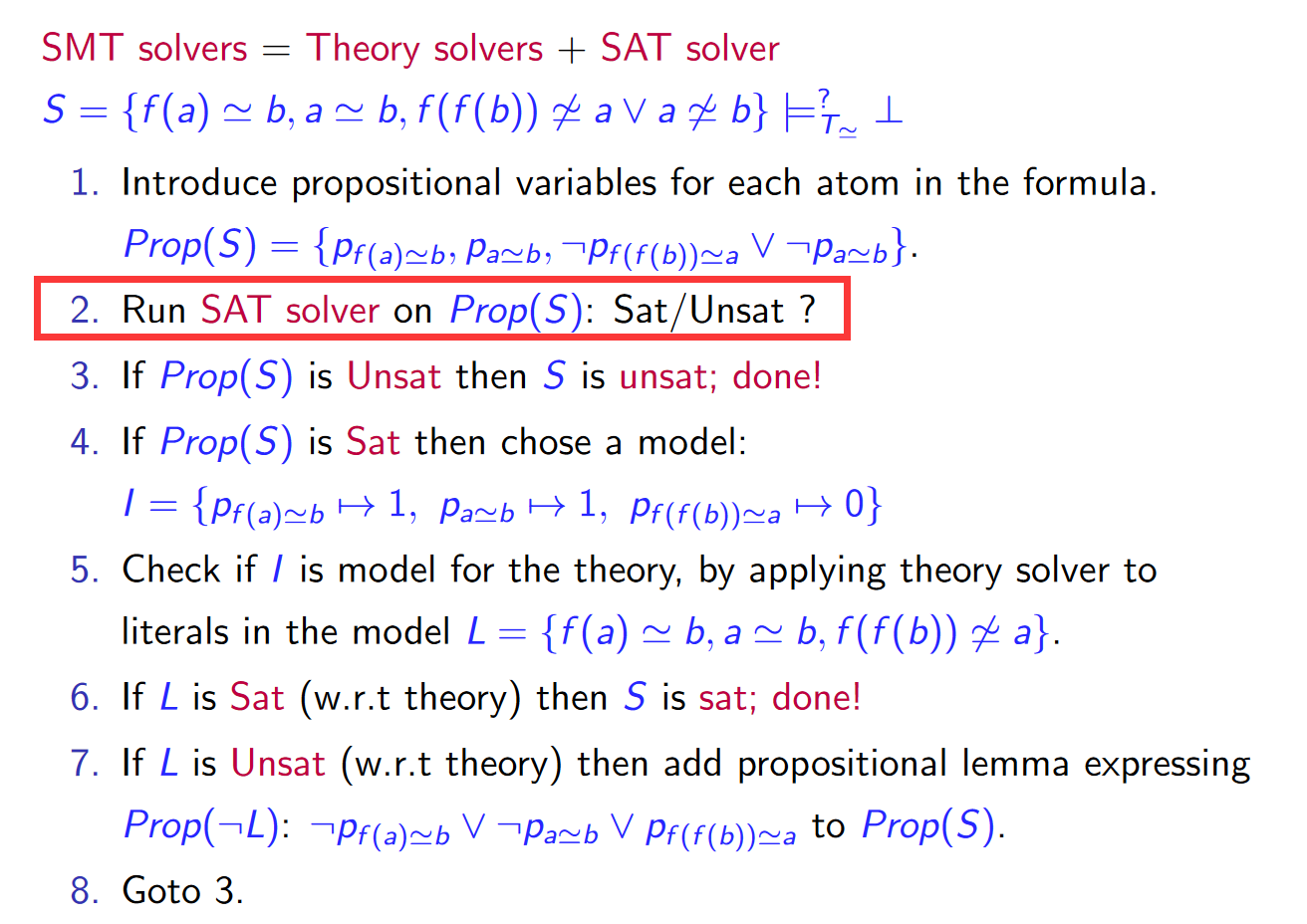 SMT solvers = Theory solvers + SAT solver

$S = \{f(a) \simeq b, a \simeq b, f(f(b)) \not\simeq a \vee a \not\simeq b\} \models^{?}_{T_{\simeq}} \bot$

1. Introduce propositional variables for each atom in the formula.
$Prop(S) = \{p_{f(a)\simeq b}, p_{a\simeq b}, \neg p_{f(f(b))\simeq a} \vee \neg p_{a\simeq b}\}$.

2. Run SAT solver on $Prop(S)$: Sat/Unsat ?

3. If $Prop(S)$ is Unsat then $S$ is unsat; done!

4. If $Prop(S)$ is Sat then chose a model:
$I = \{p_{f(a)\simeq b} \mapsto 1,\ p_{a\simeq b} \mapsto 1,\ p_{f(f(b))\simeq a} \mapsto 0\}$

5. Check if $I$ is model for the theory, by applying theory solver to literals in the model $L = \{f(a) \simeq b, a \simeq b, f(f(b)) \not\simeq a\}$.

6. If $L$ is Sat (w.r.t theory) then $S$ is sat; done!

7. If $L$ is Unsat (w.r.t theory) then add propositional lemma expressing $Prop(\neg L)$: $\neg p_{f(a)\simeq b} \vee \neg p_{a\simeq b} \vee p_{f(f(b))\simeq a}$ to $Prop(S)$.

8. Goto 3.